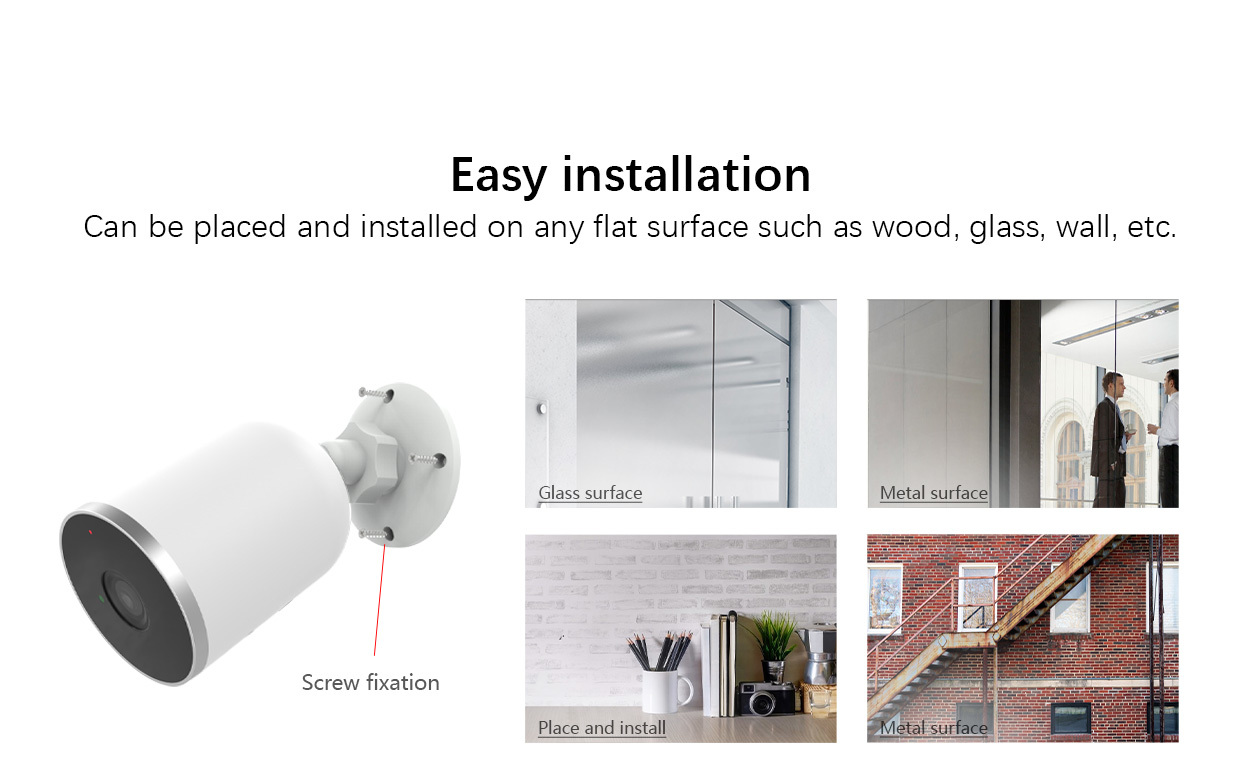 Easy installation

Can be placed and installed on any flat surface such as wood, glass, wall, etc.

Screw fixation

Glass surface

Metal surface

Place and install

Metal surface